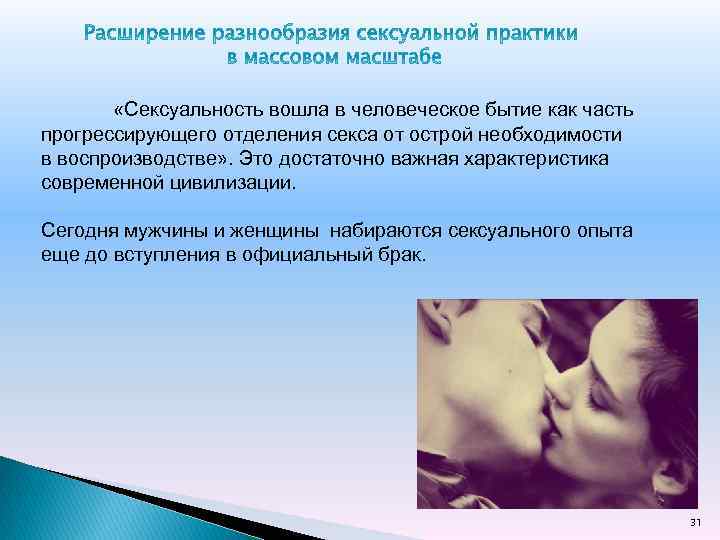 Расширение разнообразия сексуальной практики в массовом масштабе

«Сексуальность вошла в человеческое бытие как часть прогрессирующего отделения секса от острой необходимости в воспроизводстве». Это достаточно важная характеристика современной цивилизации.

Сегодня мужчины и женщины набираются сексуального опыта еще до вступления в официальный брак.

31